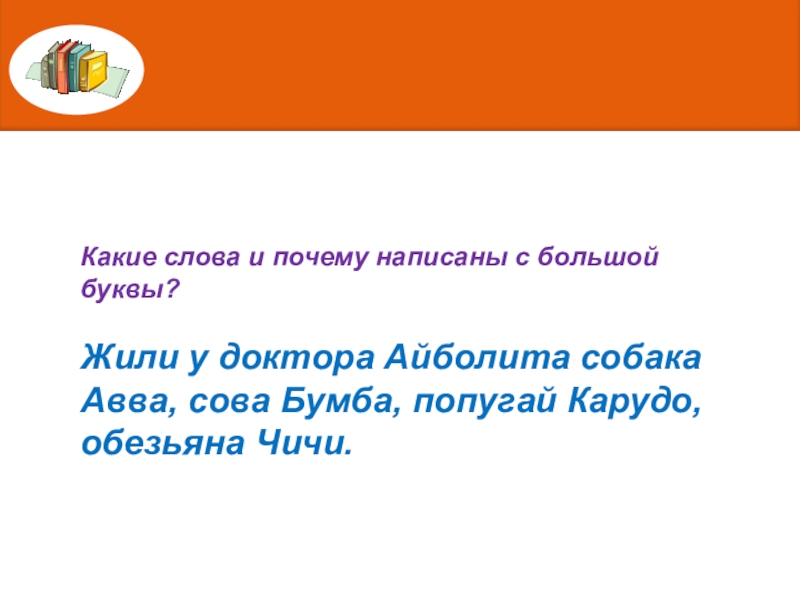 Какие слова и почему написаны с большой буквы?

Жили у доктора Айболита собака Авва, сова Бумба, попугай Карудо, обезьяна Чичи.